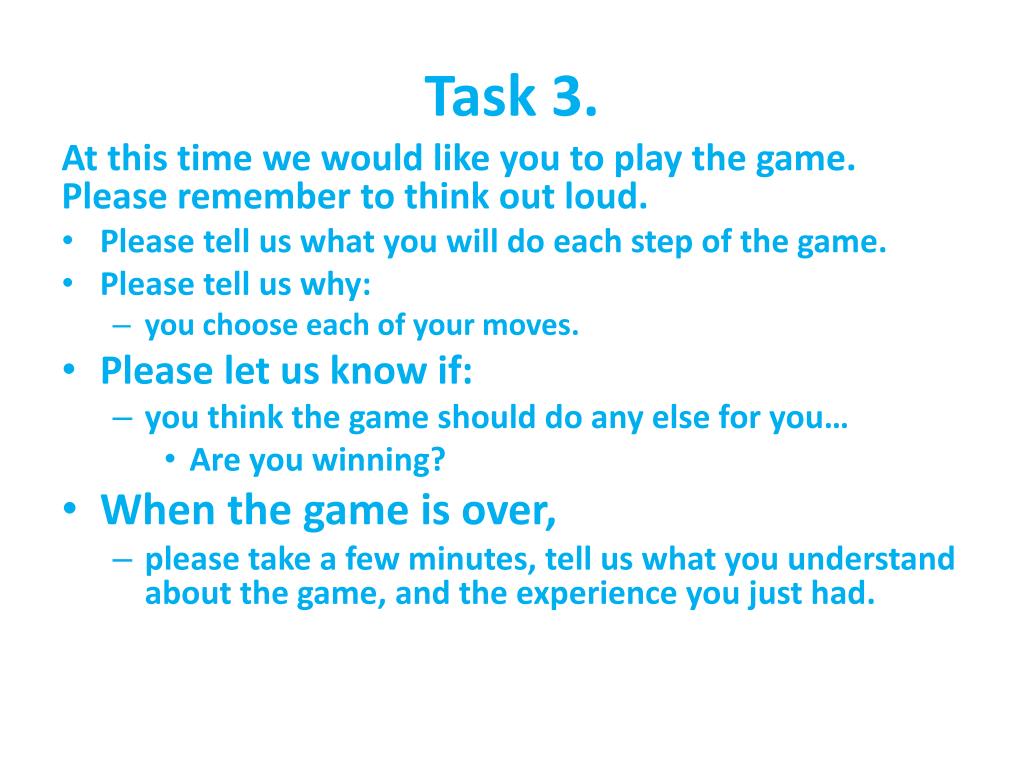 Task 3.

At this time we would like you to play the game. Please remember to think out loud.

• Please tell us what you will do each step of the game.
• Please tell us why:
  – you choose each of your moves.
• Please let us know if:
  – you think the game should do any else for you…
    • Are you winning?
• When the game is over,
  – please take a few minutes, tell us what you understand about the game, and the experience you just had.